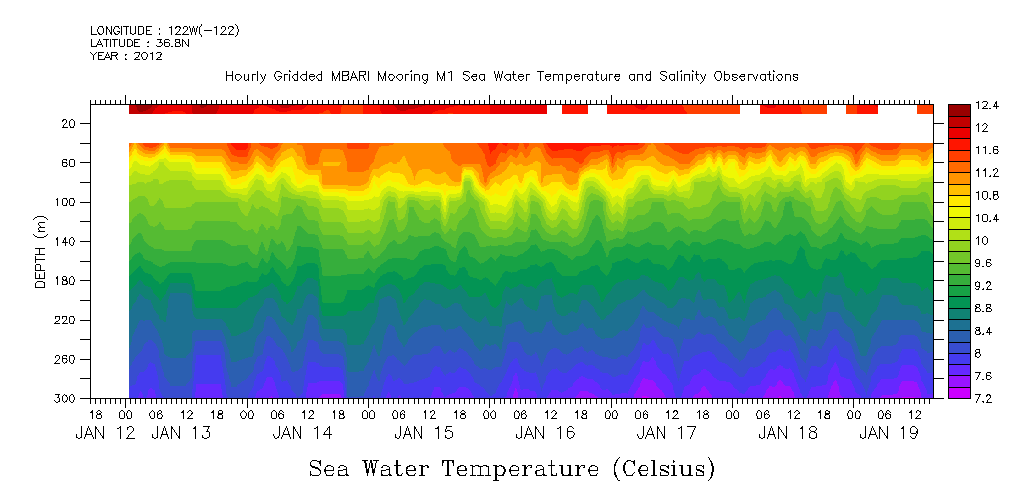 LONGITUDE : 122W(-122)
LATITUDE : 36.8N
YEAR : 2012

Hourly Gridded MBARI Mooring M1 Sea Water Temperature and Salinity Observations

DEPTH (m)

20
60
100
140
180
220
260
300

12.4
12
11.6
11.2
10.8
10.4
10
9.6
9.2
8.8
8.4
8
7.6
7.2

18 00 06 12 18 00 06 12 18 00 06 12 18 00 06 12 18 00 06 12 18 00 06 12 18 00 06 12 18 00 06 12

JAN 12 JAN 13 JAN 14 JAN 15 JAN 16 JAN 17 JAN 18 JAN 19

Sea Water Temperature (Celsius)